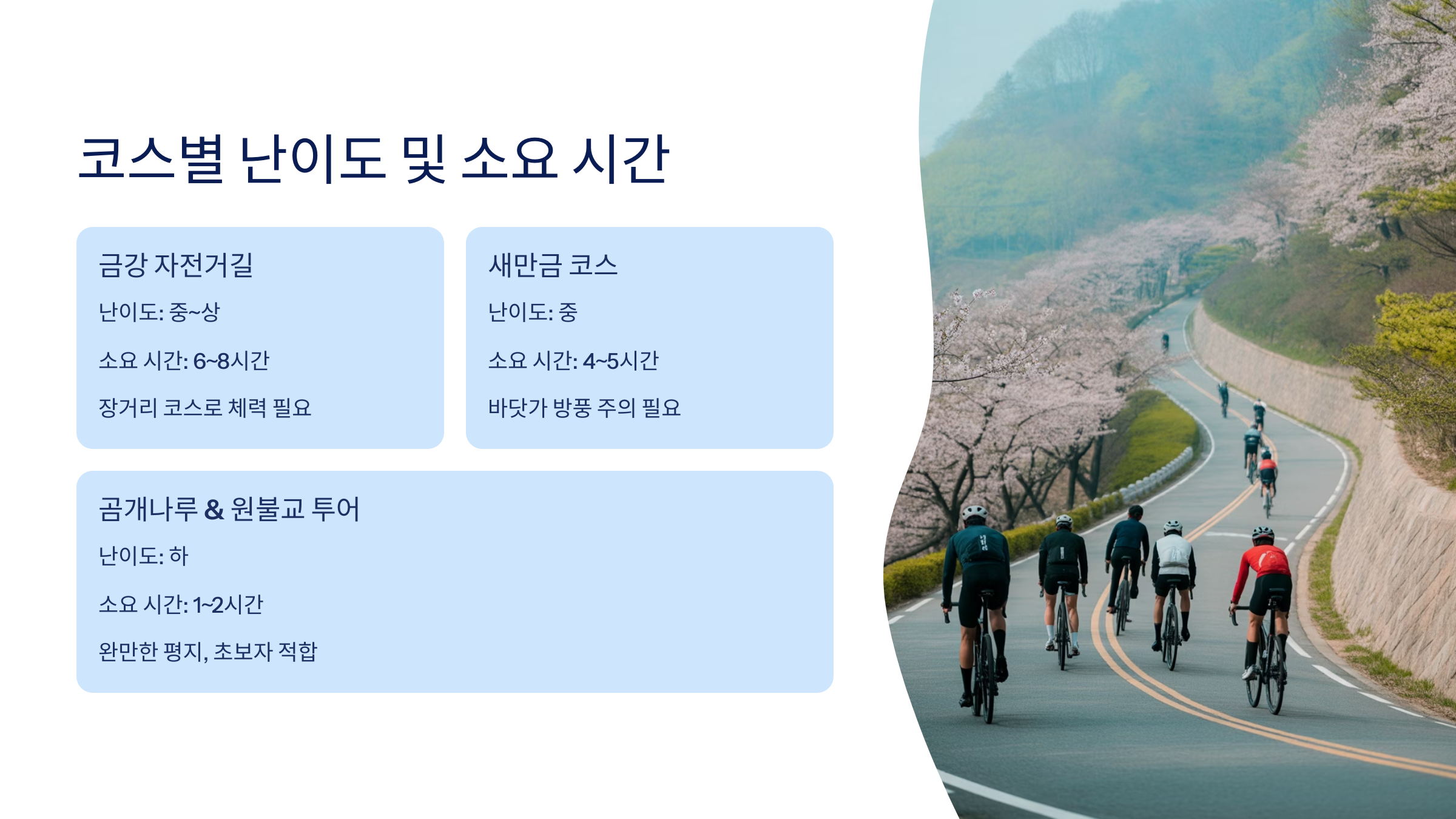 코스별 난이도 및 소요 시간

금강 자전거길

난이도: 중~상

소요 시간: 6~8시간

장거리 코스로 체력 필요

새만금 코스

난이도: 중

소요 시간: 4~5시간

바닷가 방풍 주의 필요

곰개나루 & 원불교 투어

난이도: 하

소요 시간: 1~2시간

완만한 평지, 초보자 적합